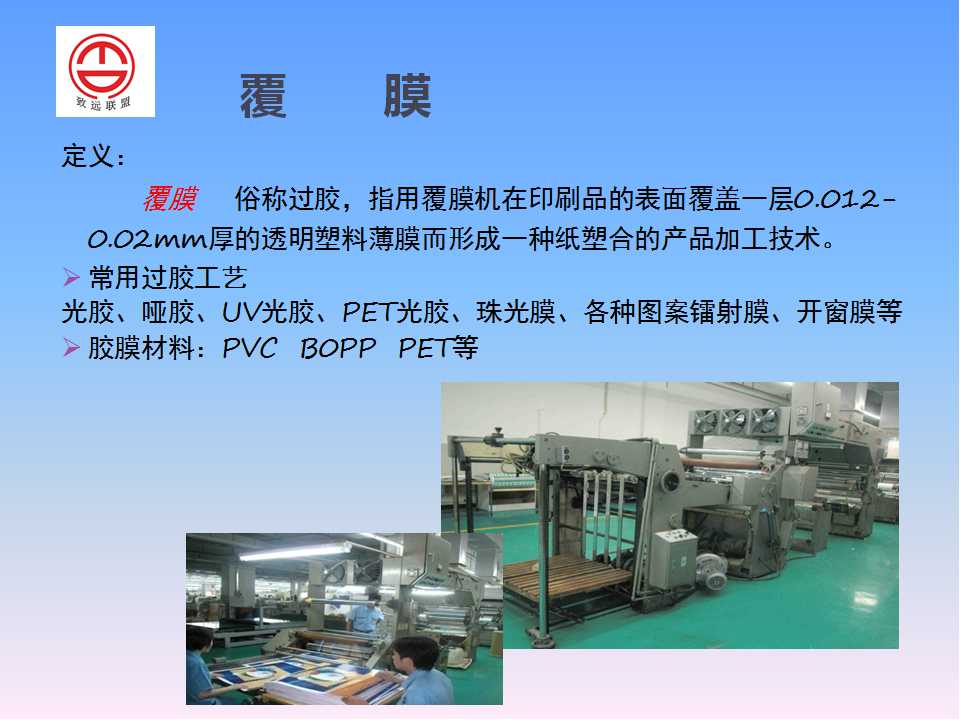 致远联盟

覆 膜

定义：

覆膜 俗称过胶，指用覆膜机在印刷品的表面覆盖一层0.012-0.02mm厚的透明塑料薄膜而形成一种纸塑合的产品加工技术。

➢ 常用过胶工艺
光胶、哑胶、UV光胶、PET光胶、珠光膜、各种图案镭射膜、开窗膜等

➢ 胶膜材料：PVC BOPP PET等